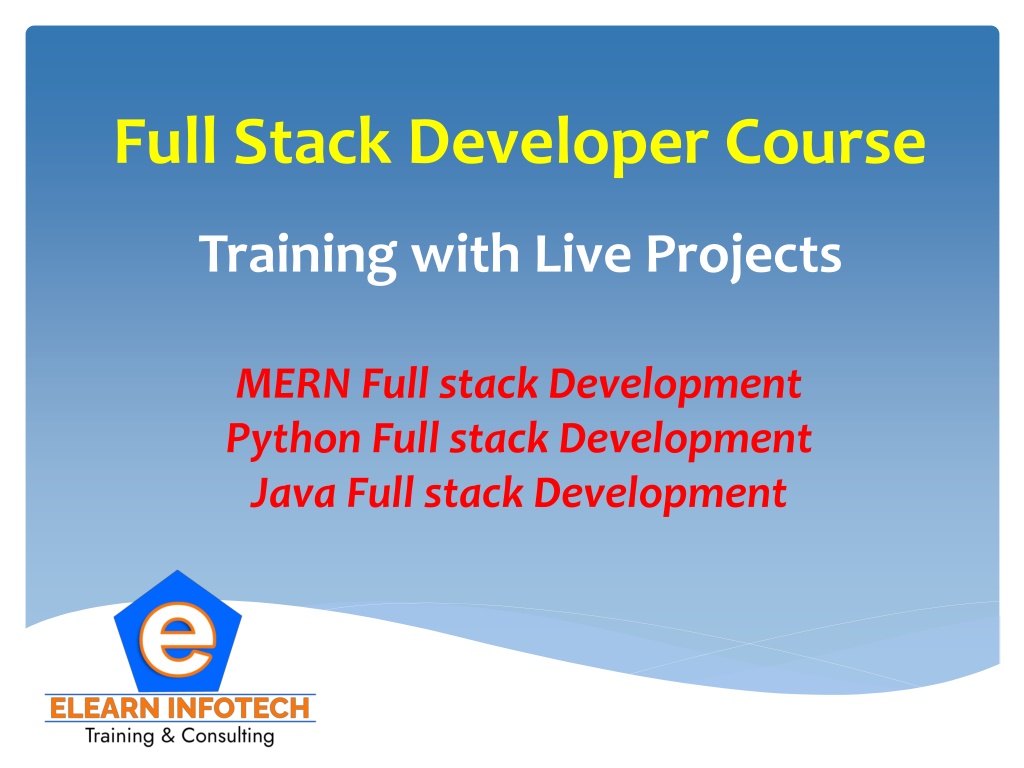 Full Stack Developer Course

Training with Live Projects

MERN Full stack Development
Python Full stack Development
Java Full stack Development

e
ELEARN INFOTECH
Training & Consulting